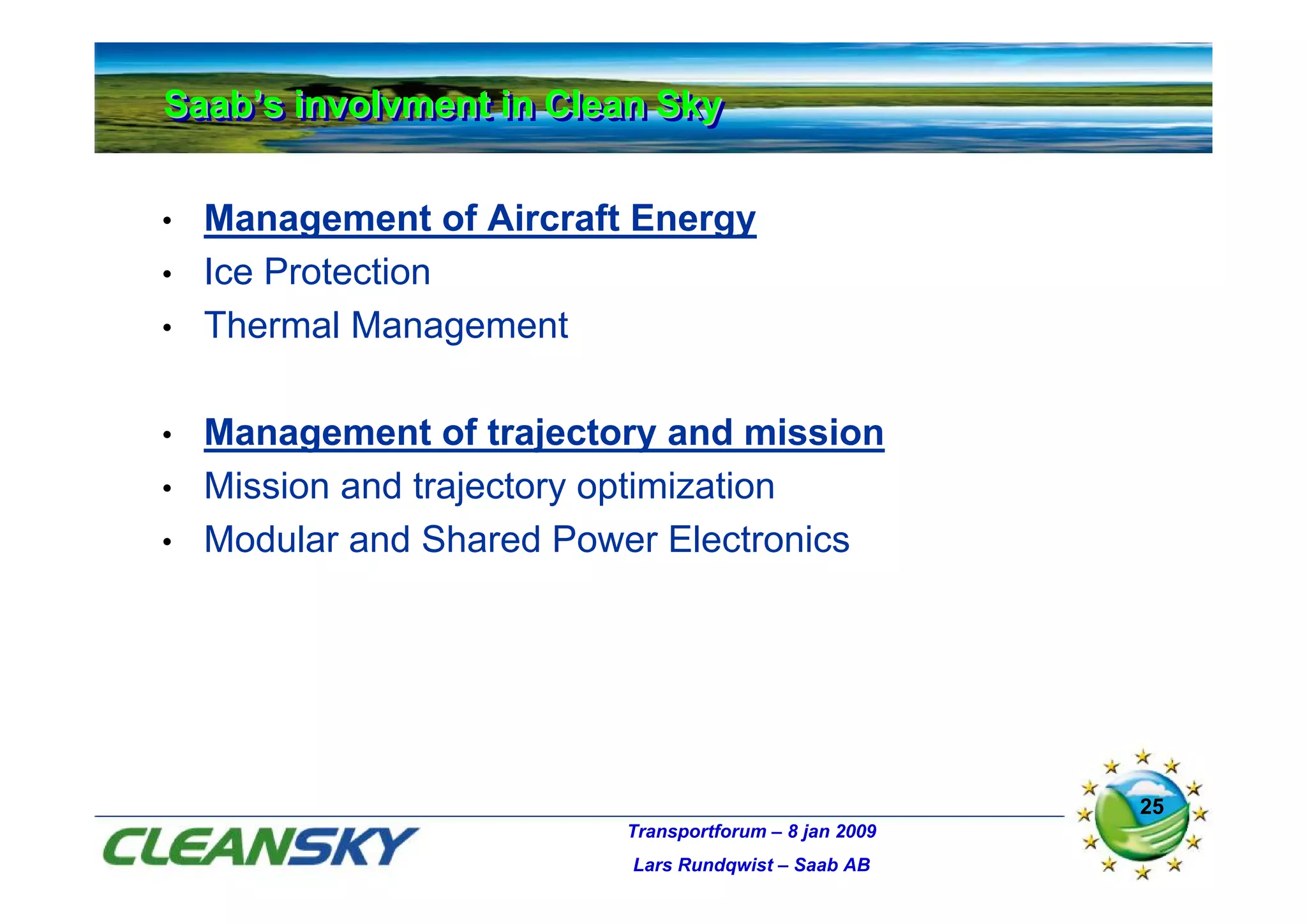 Saab's involvment in Clean Sky

• Management of Aircraft Energy
• Ice Protection
• Thermal Management

• Management of trajectory and mission
• Mission and trajectory optimization
• Modular and Shared Power Electronics

CLEANSKY

Transportforum – 8 jan 2009
Lars Rundqwist – Saab AB

25